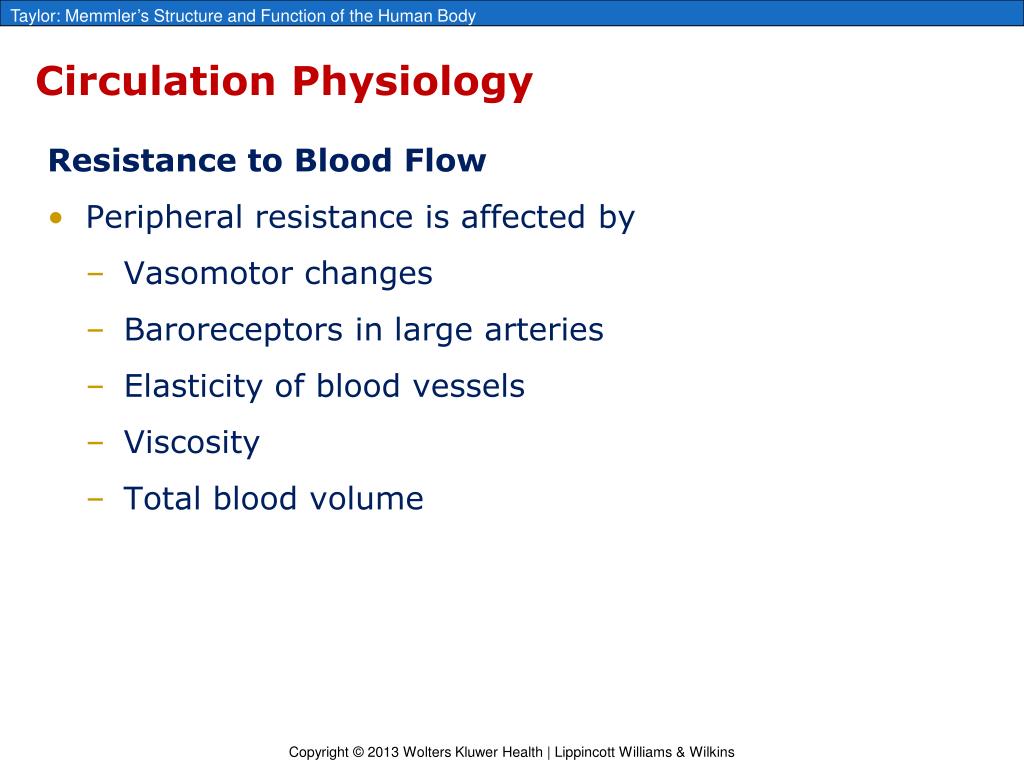 Taylor: Memmler's Structure and Function of the Human Body

Circulation Physiology

Resistance to Blood Flow

• Peripheral resistance is affected by

– Vasomotor changes

– Baroreceptors in large arteries

– Elasticity of blood vessels

– Viscosity

– Total blood volume

Copyright © 2013 Wolters Kluwer Health | Lippincott Williams & Wilkins